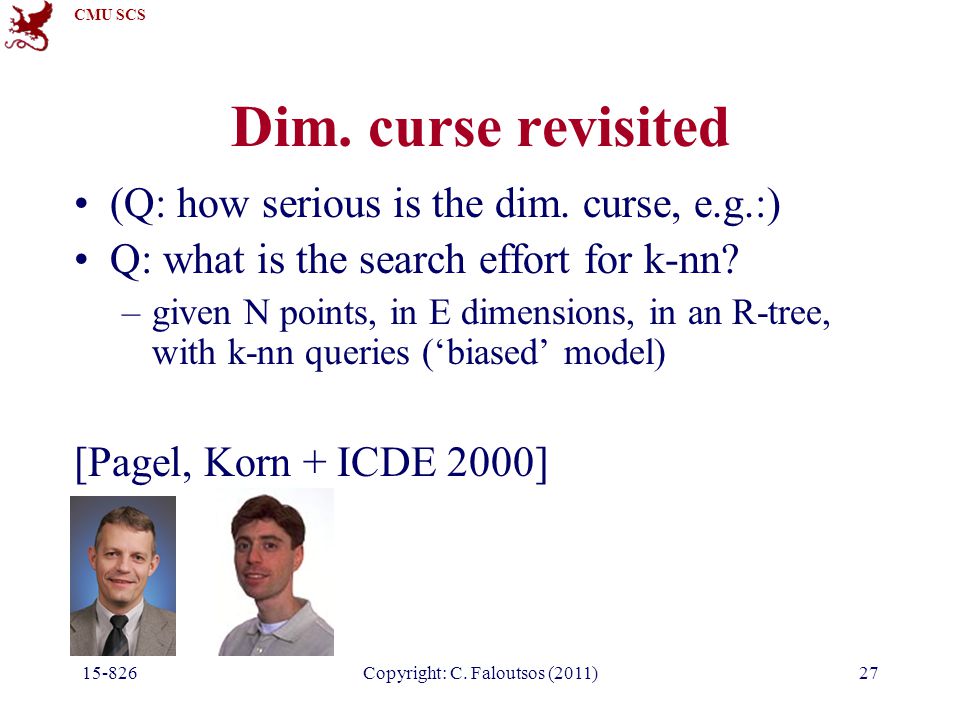 CMU SCS

Dim. curse revisited

• (Q: how serious is the dim. curse, e.g.:)
• Q: what is the search effort for k-nn?
– given N points, in E dimensions, in an R-tree, with k-nn queries (‘biased’ model)

[Pagel, Korn + ICDE 2000]

15-826 Copyright: C. Faloutsos (2011) 27